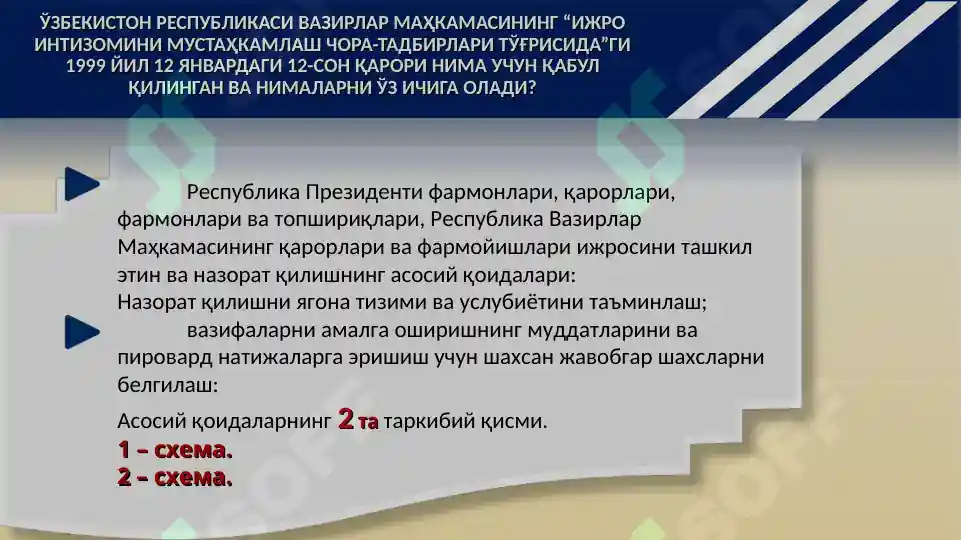 ЎЗБЕКИСТОН РЕСПУБЛИКАСИ ВАЗИРЛАР МАҲКАМАСИНИНГ “ИЖРО ИНТИЗОМИНИ МУСТАҲКАМЛАШ ЧОРА-ТАДБИРЛАРИ ТЎҒРИСИДА”ГИ 1999 ЙИЛ 12 ЯНВАРДАГИ 12-СОН ҚАРОРИ НИМА УЧУН ҚАБУЛ ҚИЛИНГАН ВА НИМАЛАРНИ ЎЗ ИЧИГА ОЛАДИ?

Республика Президенти фармонлари, қарорлари, фармонлари ва топшириқлари, Республика Вазирлар Маҳкамасининг қарорлари ва фармойишлари ижросини ташкил этин ва назорат қилишнинг асосий қоидалари:
Назорат қилишни ягона тизими ва услубиётини таъминлаш;
вазифаларни амалга оширишнинг муддатларини ва пировард натижаларга эришиш учун шахсан жавобгар шахсларни белгилаш:

Асосий қоидаларнинг 2 та таркибий қисми.
1 – схема.
2 – схема.

SOFF